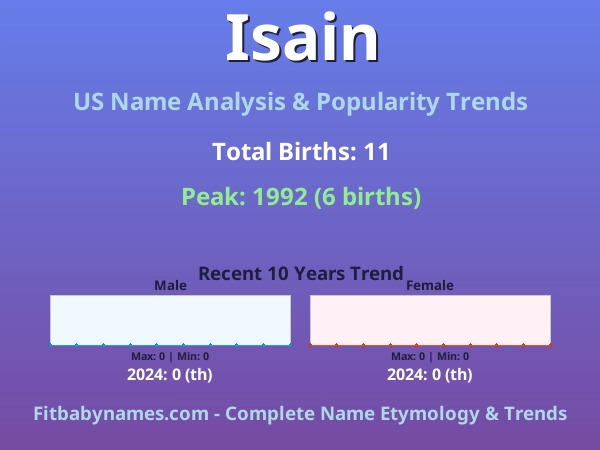 Isain

US Name Analysis & Popularity Trends

Total Births: 11

Peak: 1992 (6 births)

Recent 10 Years Trend

Male

Max: 0 | Min: 0

2024: 0 (th)

Female

Max: 0 | Min: 0

2024: 0 (th)

Fitbabynames.com - Complete Name Etymology & Trends